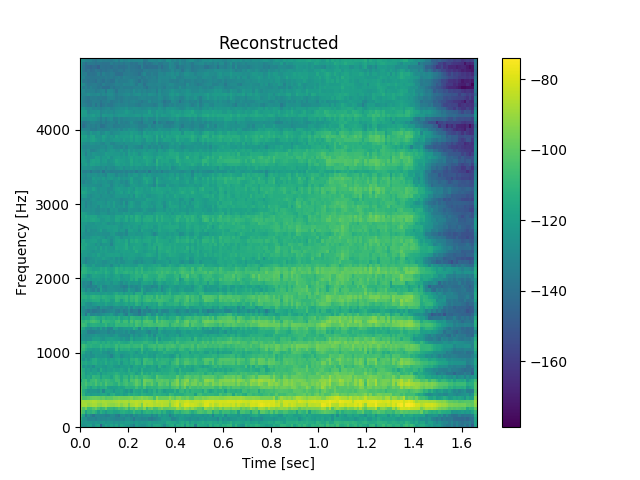 Reconstructed

Frequency [Hz]

4000
3000
2000
1000
0

0.0 0.2 0.4 0.6 0.8 1.0 1.2 1.4 1.6

Time [sec]

−80
−100
−120
−140
−160